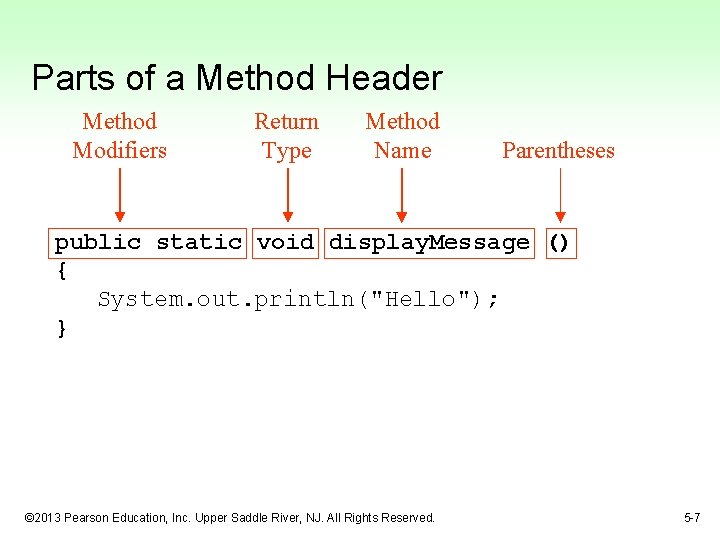 Parts of a Method Header

Method Modifiers

Return Type

Method Name

Parentheses

public static void displayMessage ()
{
   System.out.println("Hello");
}

©2013 Pearson Education, Inc. Upper Saddle River, NJ. All Rights Reserved.

5-7